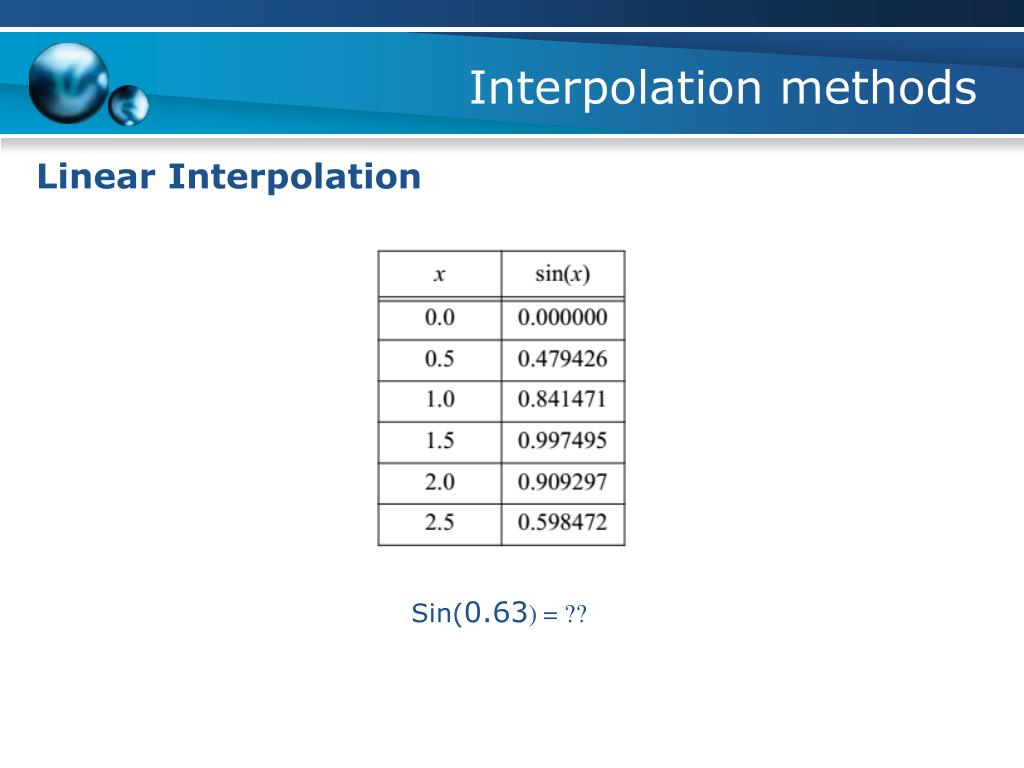 Interpolation methods

Linear Interpolation

| $x$ | $\sin(x)$ |
|---|---|
| 0.0 | 0.000000 |
| 0.5 | 0.479426 |
| 1.0 | 0.841471 |
| 1.5 | 0.997495 |
| 2.0 | 0.909297 |
| 2.5 | 0.598472 |

Sin(0.63) = ??